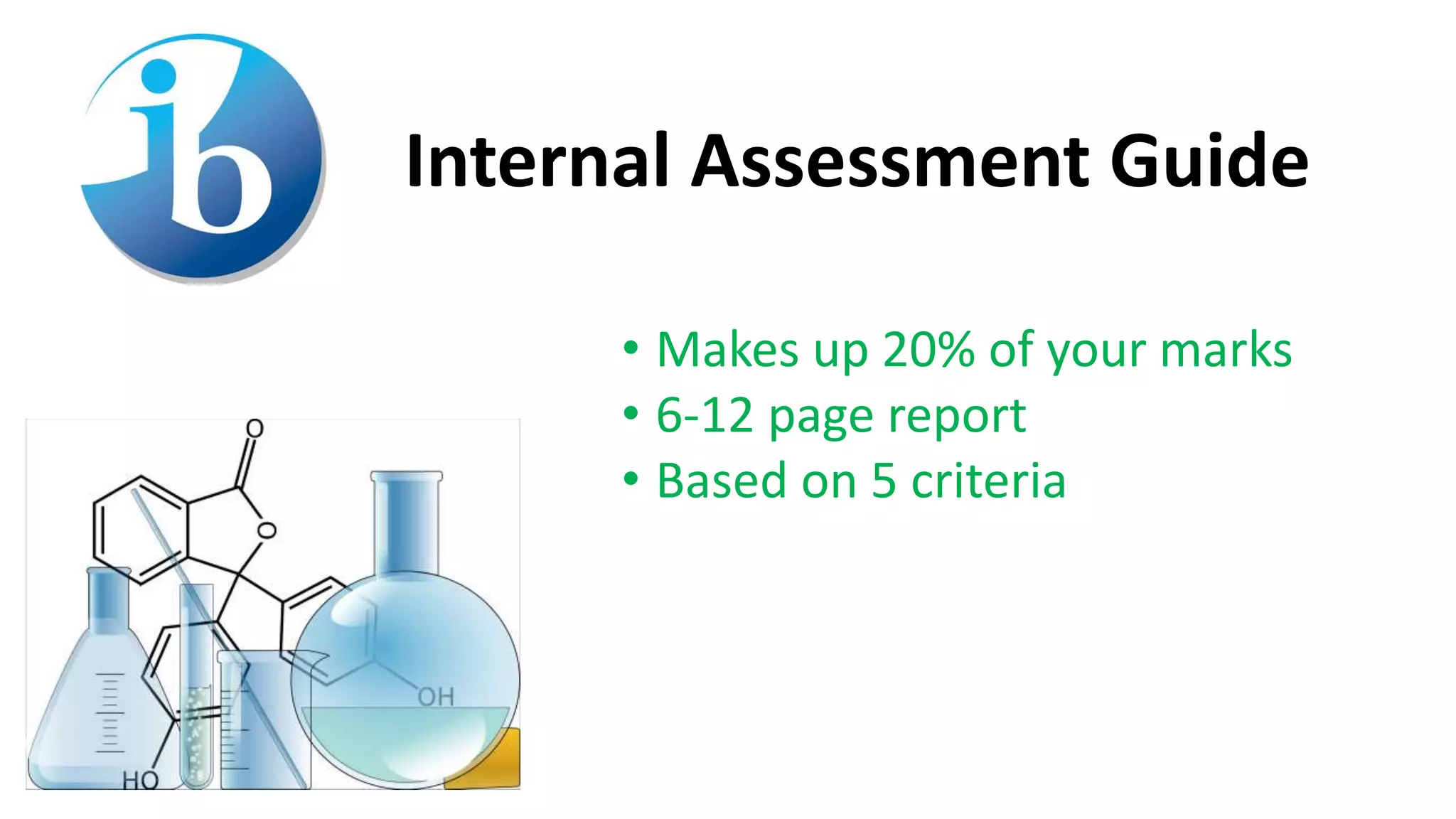 ib

Internal Assessment Guide

• Makes up 20% of your marks
• 6-12 page report
• Based on 5 criteria

O
O
OH
HO